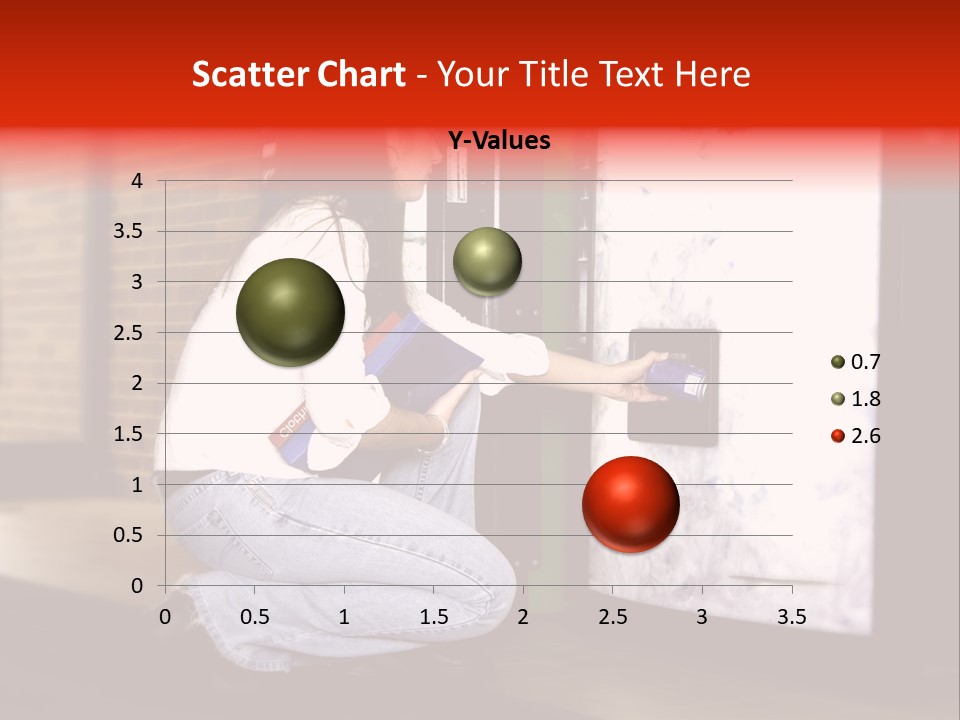 Scatter Chart - Your Title Text Here

Y-Values

4
3.5
3
2.5
2
1.5
1
0.5
0

0 0.5 1 1.5 2 2.5 3 3.5

0.7
1.8
2.6